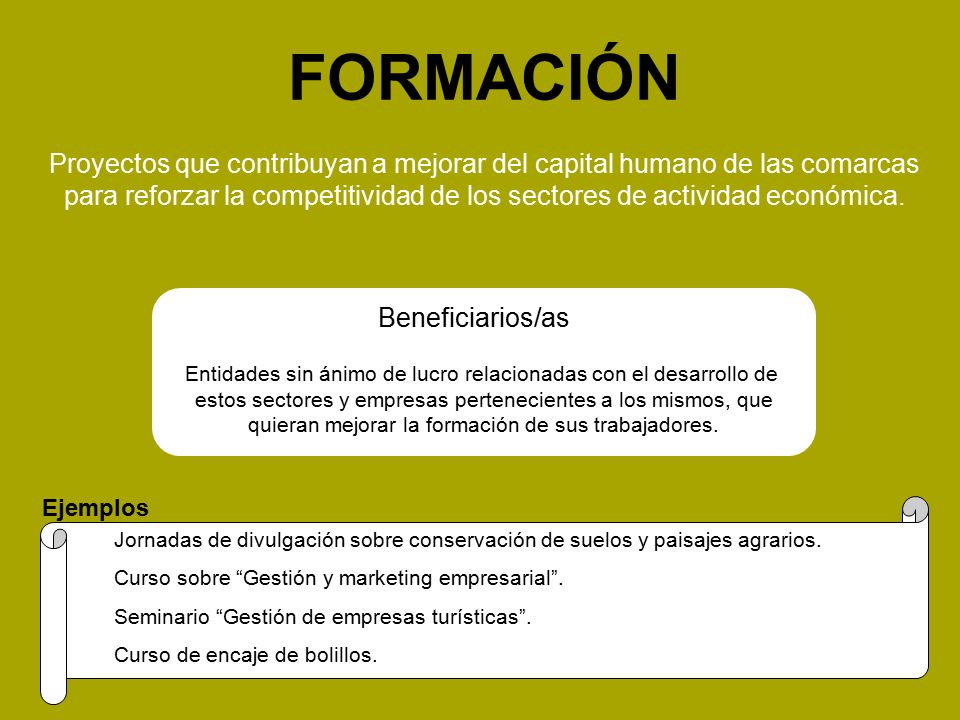 FORMACIÓN

Proyectos que contribuyan a mejorar del capital humano de las comarcas para reforzar la competitividad de los sectores de actividad económica.

Beneficiarios/as

Entidades sin ánimo de lucro relacionadas con el desarrollo de estos sectores y empresas pertenecientes a los mismos, que quieran mejorar la formación de sus trabajadores.

Ejemplos

Jornadas de divulgación sobre conservación de suelos y paisajes agrarios.

Curso sobre “Gestión y marketing empresarial”.

Seminario “Gestión de empresas turísticas”.

Curso de encaje de bolillos.